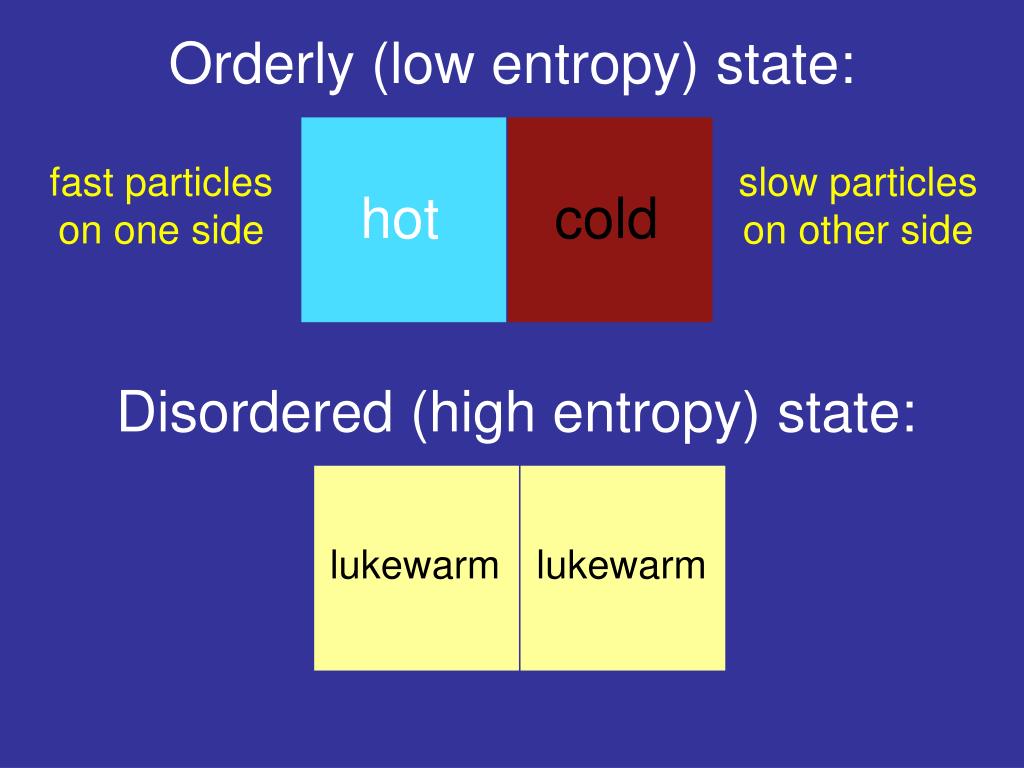 Orderly (low entropy) state:

fast particles on one side

hot

cold

slow particles on other side

Disordered (high entropy) state:

lukewarm

lukewarm